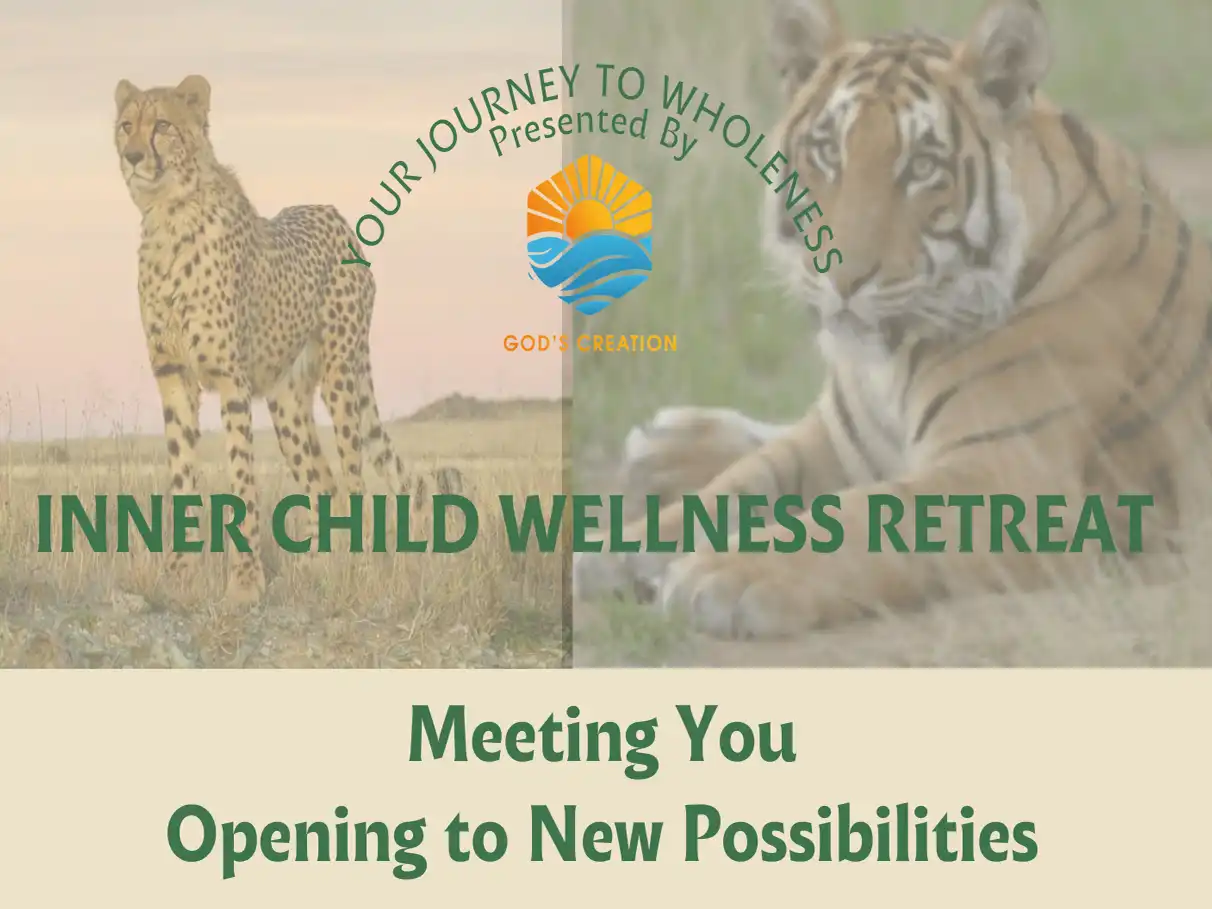 YOUR JOURNEY TO WHOLENESS
Presented By
GOD'S CREATION

INNER CHILD WELLNESS RETREAT

Meeting You
Opening to New Possibilities